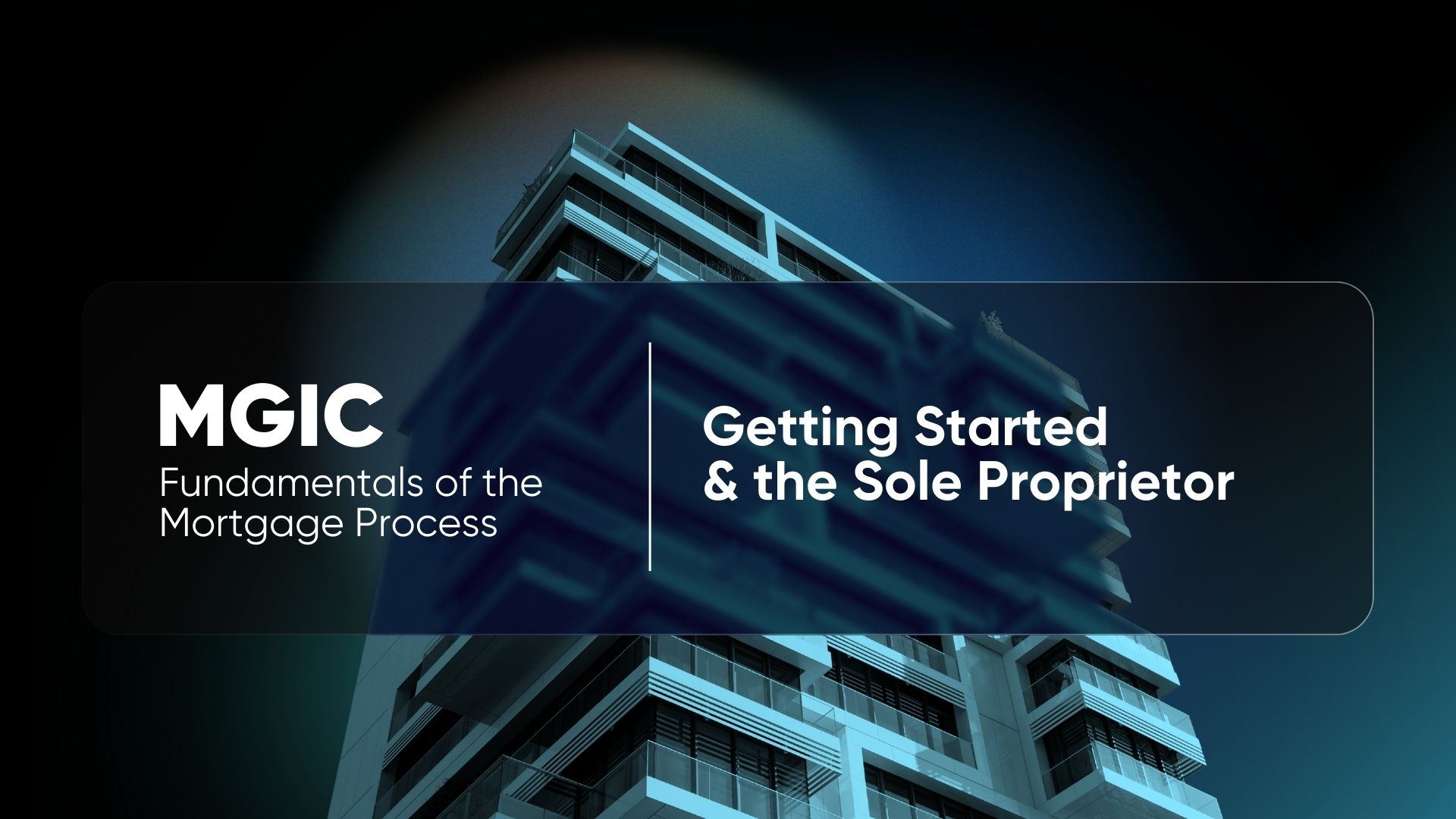 MGIC
Fundamentals of the Mortgage Process

Getting Started & the Sole Proprietor